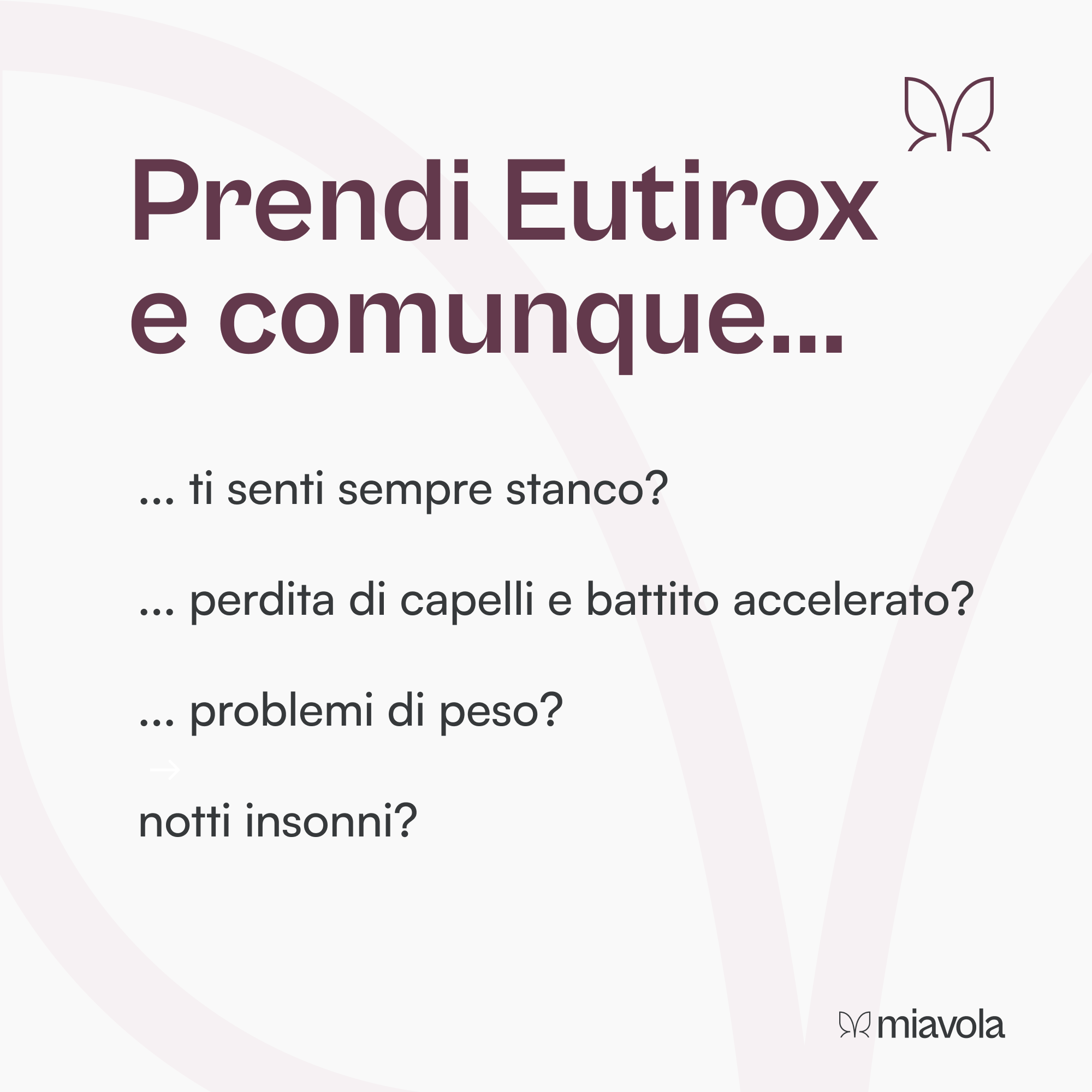 Prendi Eutirox e comunque...

... ti senti sempre stanco?

... perdita di capelli e battito accelerato?

... problemi di peso?

→
notti insonni?

miavola